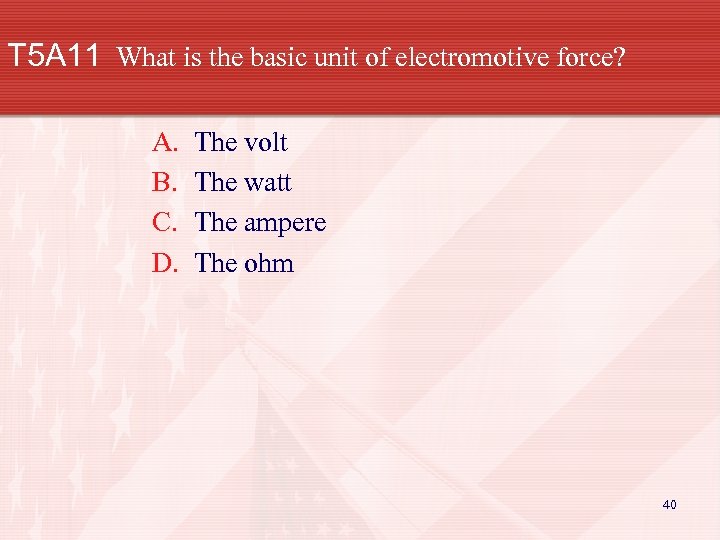 T5A11 What is the basic unit of electromotive force?

A. The volt
B. The watt
C. The ampere
D. The ohm

40